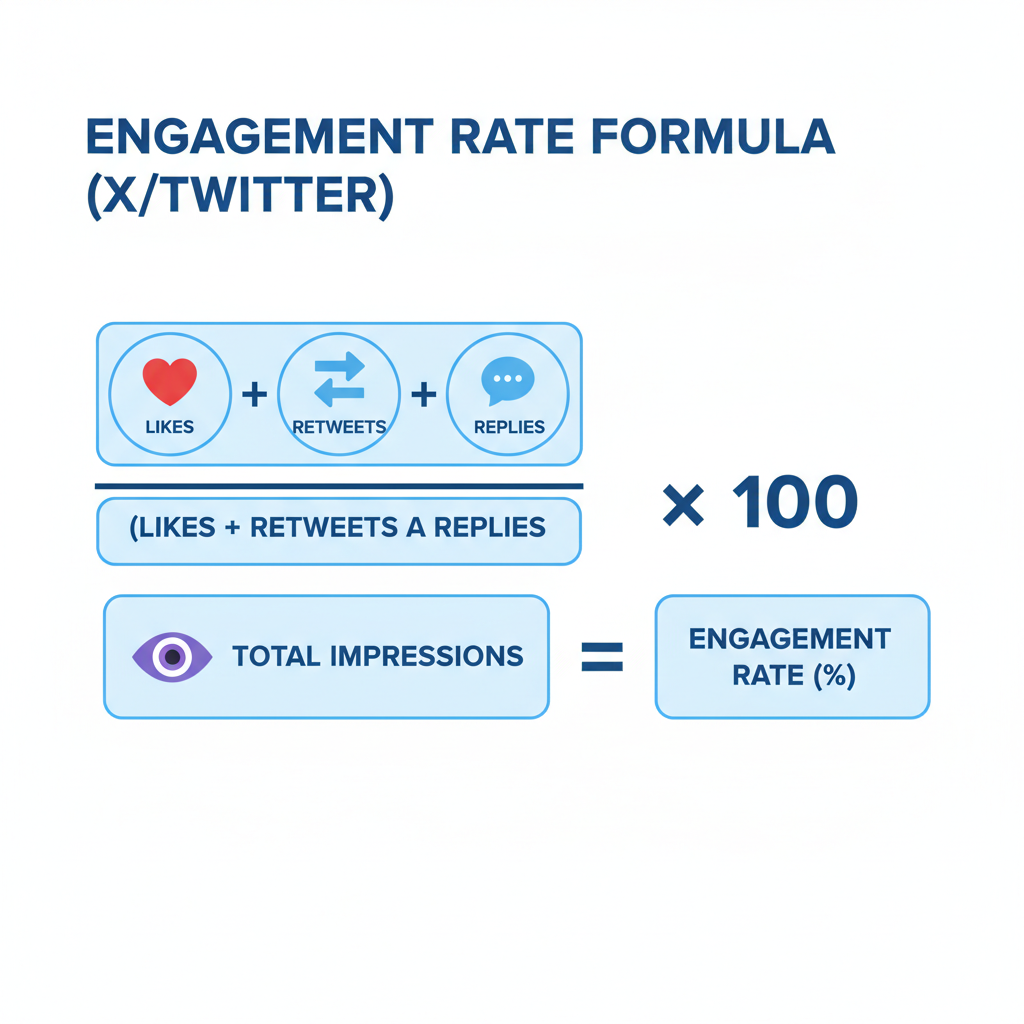 ENGAGEMENT RATE FORMULA (X/TWITTER)

LIKES + RETWEETS + REPLIES

(LIKES + RETWEETS A REPLIES

× 100

TOTAL IMPRESSIONS = ENGAGEMENT RATE (%)